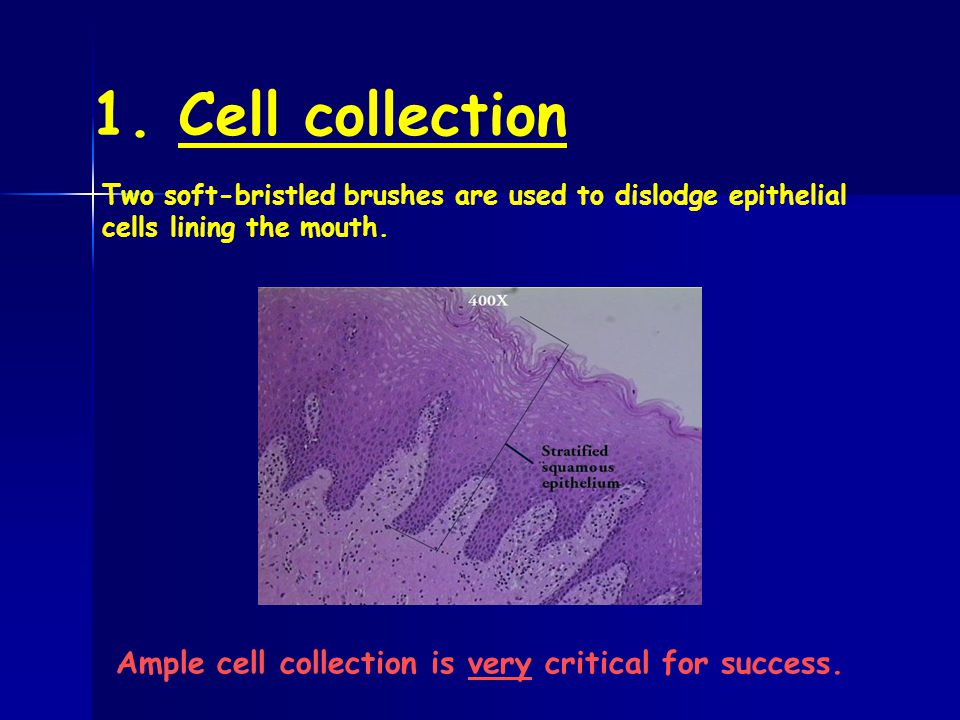 1. Cell collection

Two soft-bristled brushes are used to dislodge epithelial cells lining the mouth.

400X

Stratified squamous epithelium

Ample cell collection is very critical for success.